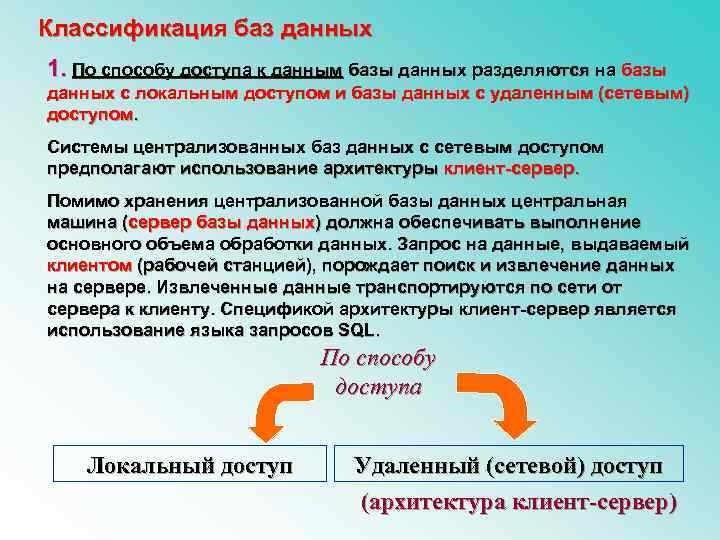 Классификация баз данных

1. По способу доступа к данным базы данных разделяются на базы данных с локальным доступом и базы данных с удаленным (сетевым) доступом.

Системы централизованных баз данных с сетевым доступом предполагают использование архитектуры клиент-сервер.

Помимо хранения централизованной базы данных центральная машина (сервер базы данных) должна обеспечивать выполнение основного объема обработки данных. Запрос на данные, выдаваемый клиентом (рабочей станцией), порождает поиск и извлечение данных на сервере. Извлеченные данные транспортируются по сети от сервера к клиенту. Спецификой архитектуры клиент-сервер является использование языка запросов SQL.

По способу доступа

Локальный доступ

Удаленный (сетевой) доступ

(архитектура клиент-сервер)